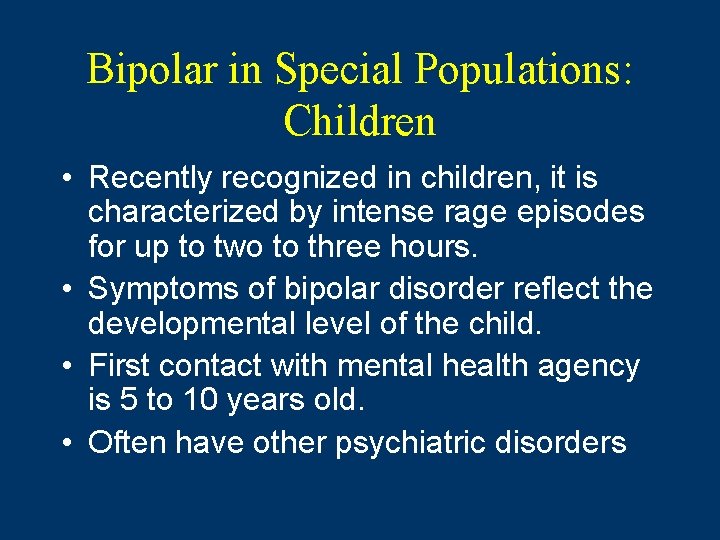 Bipolar in Special Populations: Children

• Recently recognized in children, it is characterized by intense rage episodes for up to two to three hours.
• Symptoms of bipolar disorder reflect the developmental level of the child.
• First contact with mental health agency is 5 to 10 years old.
• Often have other psychiatric disorders